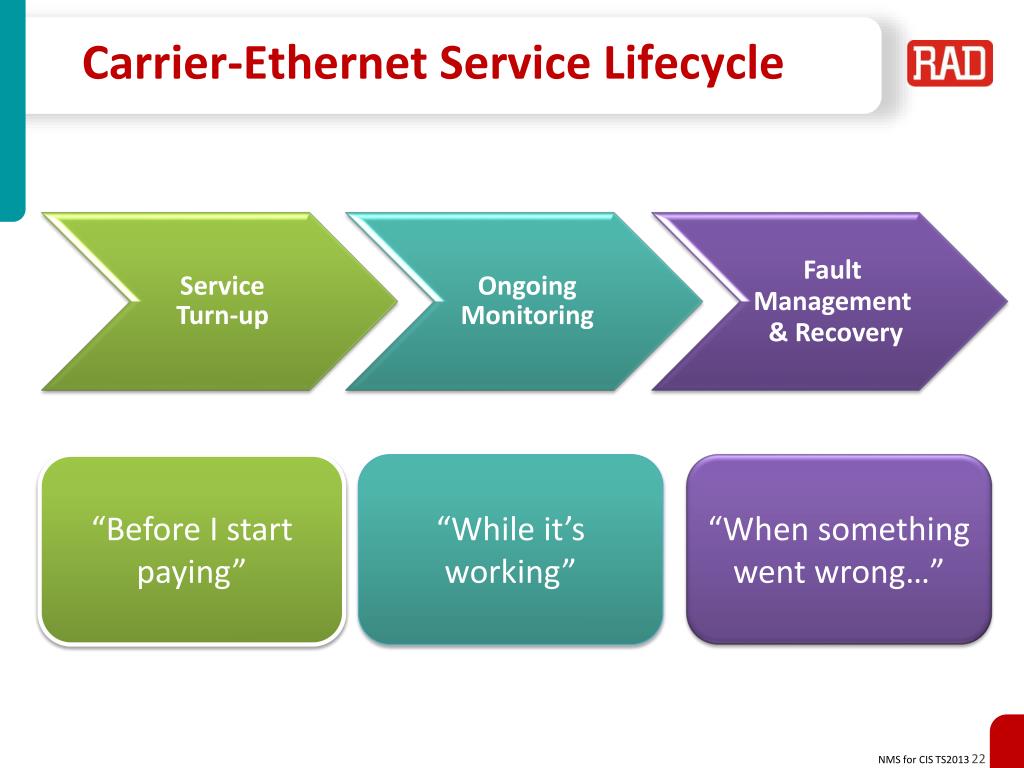 Carrier-Ethernet Service Lifecycle

RAD

Service Turn-up

Ongoing Monitoring

Fault Management & Recovery

“Before I start paying”

“While it’s working”

“When something went wrong…”

NMS for CIS TS2013 22